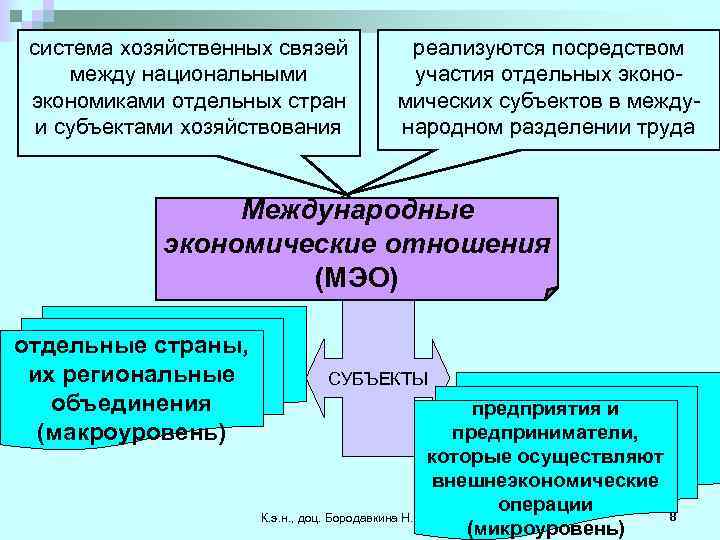 система хозяйственных связей между национальными экономиками отдельных стран и субъектами хозяйствования

реализуются посредством участия отдельных экономических субъектов в международном разделении труда

Международные экономические отношения (МЭО)

отдельные страны, их региональные объединения (макроуровень)

СУБЪЕКТЫ

предприятия и предприниматели, которые осуществляют внешнеэкономические операции (микроуровень)

К.э.н., доц. Бородавкина Н.

8